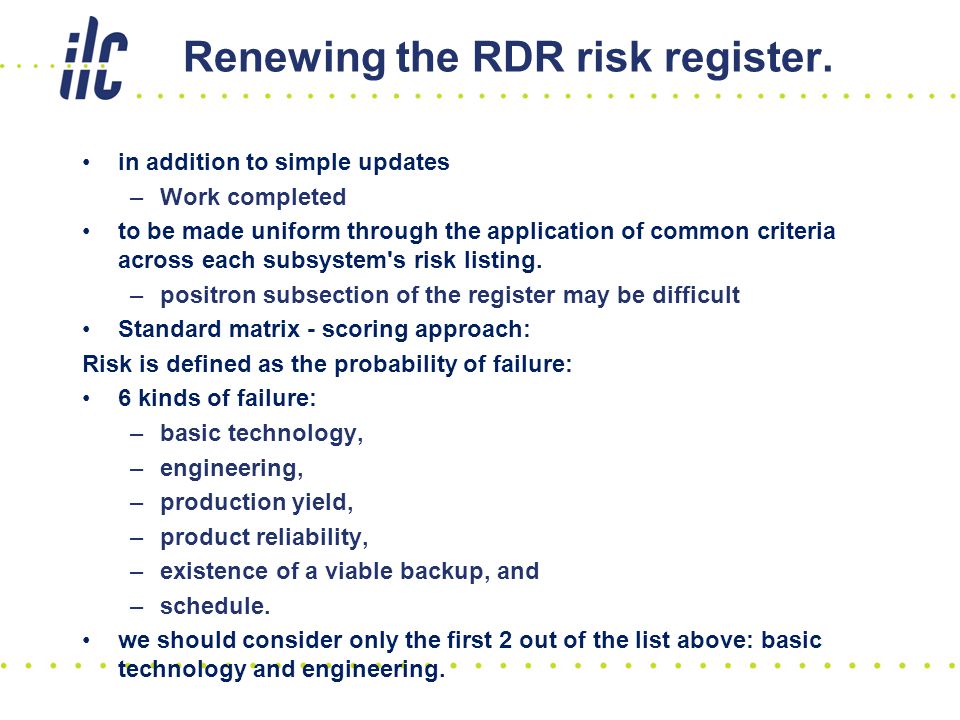 ilc

Renewing the RDR risk register.

• in addition to simple updates
– Work completed
• to be made uniform through the application of common criteria across each subsystem's risk listing.
– positron subsection of the register may be difficult
• Standard matrix - scoring approach:
Risk is defined as the probability of failure:
• 6 kinds of failure:
– basic technology,
– engineering,
– production yield,
– product reliability,
– existence of a viable backup, and
– schedule.
• we should consider only the first 2 out of the list above: basic technology and engineering.